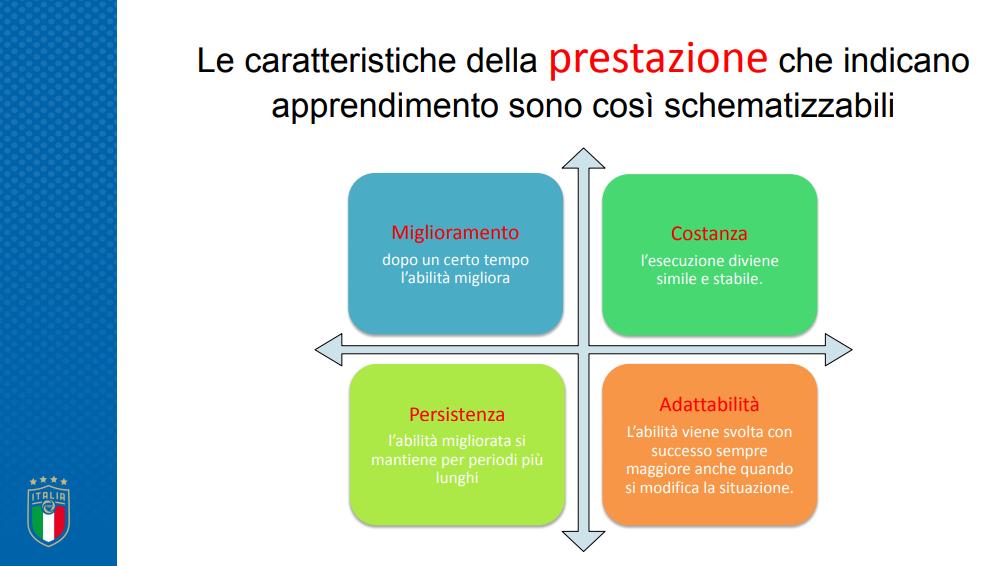 Le caratteristiche della prestazione che indicano apprendimento sono così schematizzabili

Miglioramento
dopo un certo tempo l'abilità migliora

Costanza
l'esecuzione diviene simile e stabile.

Persistenza
l'abilità migliorata si mantiene per periodi più lunghi

Adattabilità
L'abilità viene svolta con successo sempre maggiore anche quando si modifica la situazione.

ITALIA